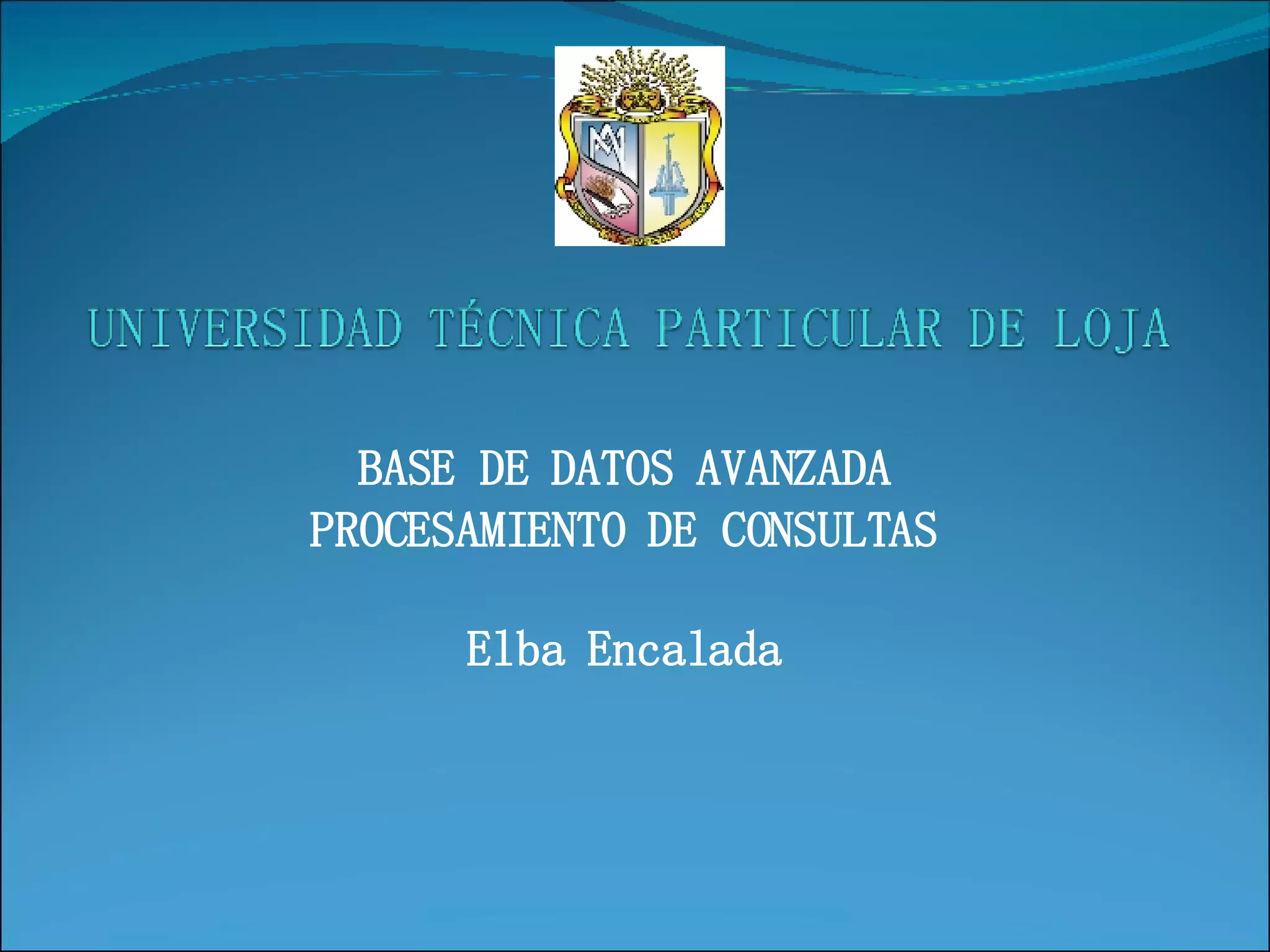 UNIVERSIDAD TÉCNICA PARTICULAR DE LOJA

BASE DE DATOS AVANZADA
PROCESAMIENTO DE CONSULTAS

Elba Encalada